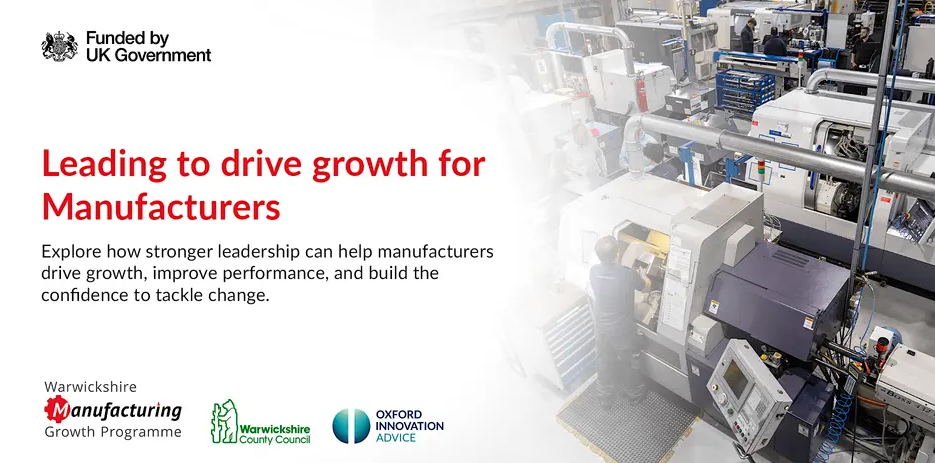 Funded by
UK Government

Leading to drive growth for Manufacturers

Explore how stronger leadership can help manufacturers drive growth, improve performance, and build the confidence to tackle change.

Warwickshire
Manufacturing
Growth Programme

Warwickshire
County Council

OXFORD
INNOVATION
ADVICE